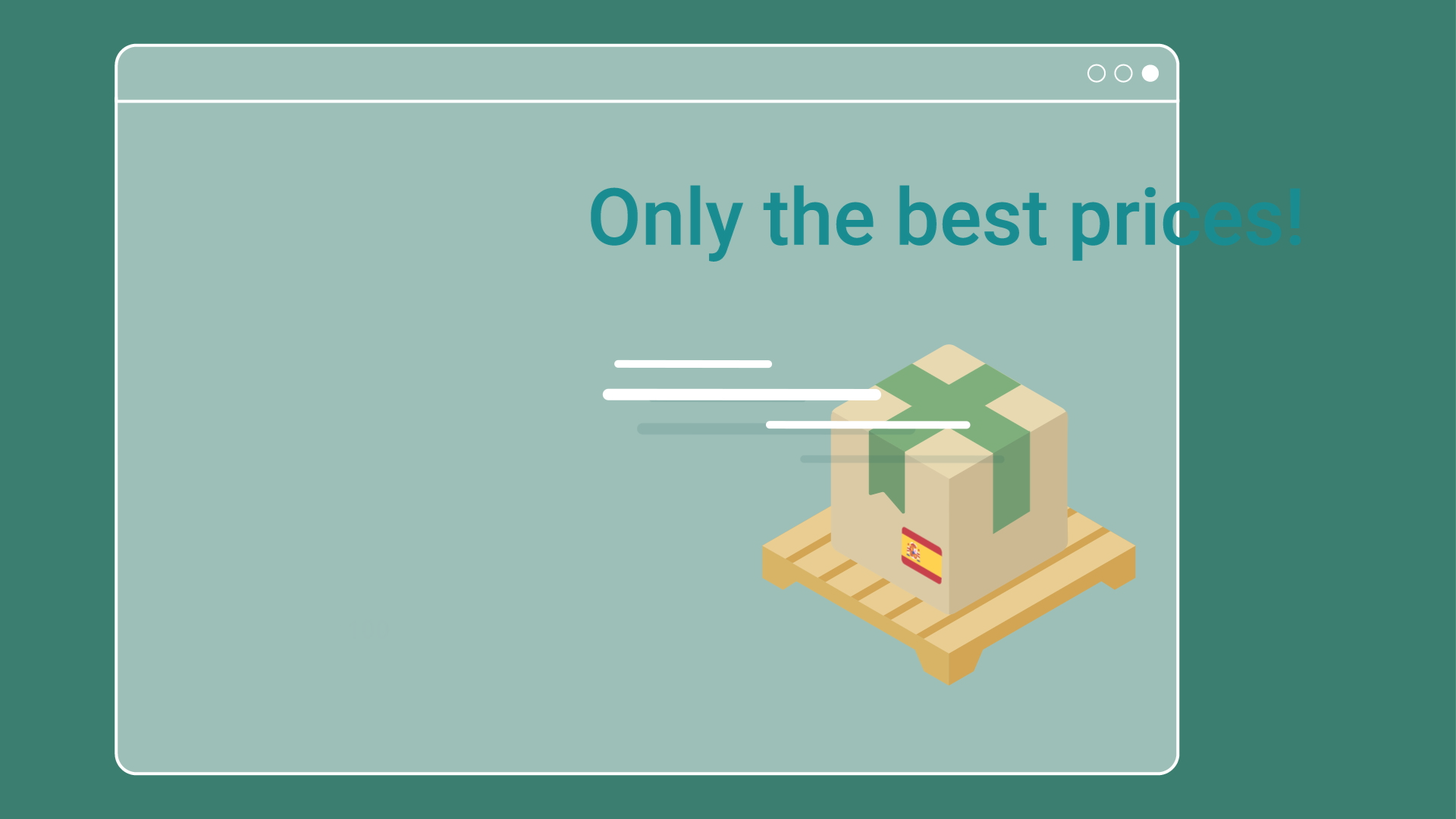 Only the best prices!